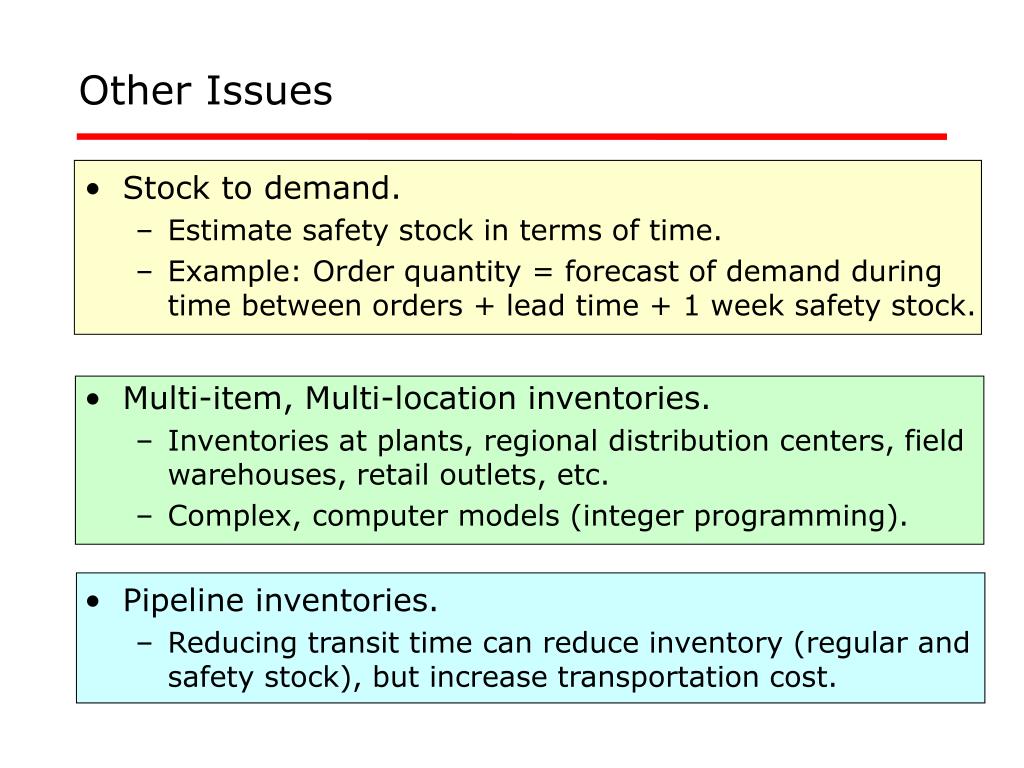 Other Issues

• Stock to demand.
– Estimate safety stock in terms of time.
– Example: Order quantity = forecast of demand during time between orders + lead time + 1 week safety stock.

• Multi-item, Multi-location inventories.
– Inventories at plants, regional distribution centers, field warehouses, retail outlets, etc.
– Complex, computer models (integer programming).

• Pipeline inventories.
– Reducing transit time can reduce inventory (regular and safety stock), but increase transportation cost.